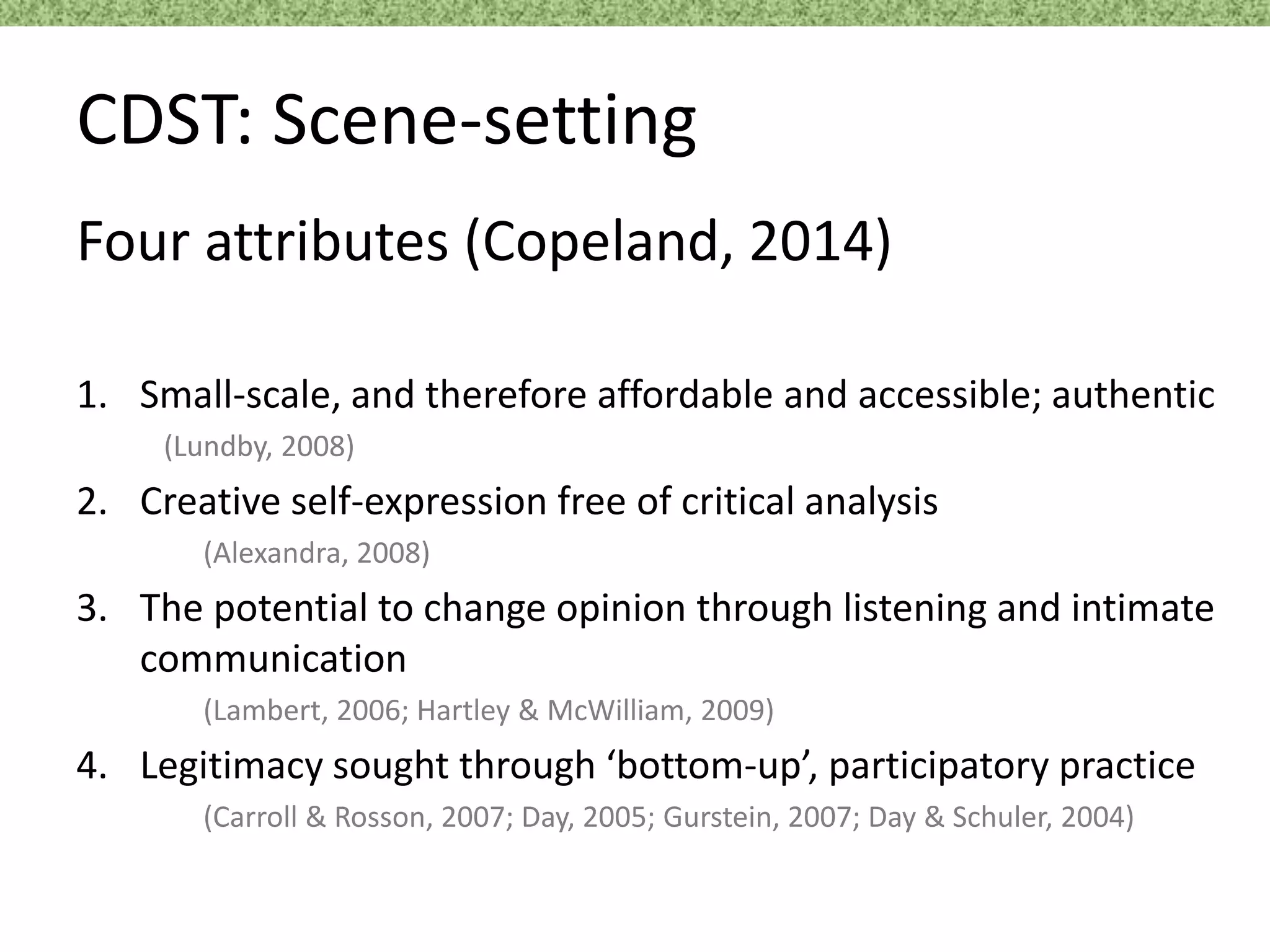 CDST: Scene-setting

Four attributes (Copeland, 2014)

1. Small-scale, and therefore affordable and accessible; authentic
(Lundby, 2008)
2. Creative self-expression free of critical analysis
(Alexandra, 2008)
3. The potential to change opinion through listening and intimate communication
(Lambert, 2006; Hartley & McWilliam, 2009)
4. Legitimacy sought through ‘bottom-up’, participatory practice
(Carroll & Rosson, 2007; Day, 2005; Gurstein, 2007; Day & Schuler, 2004)